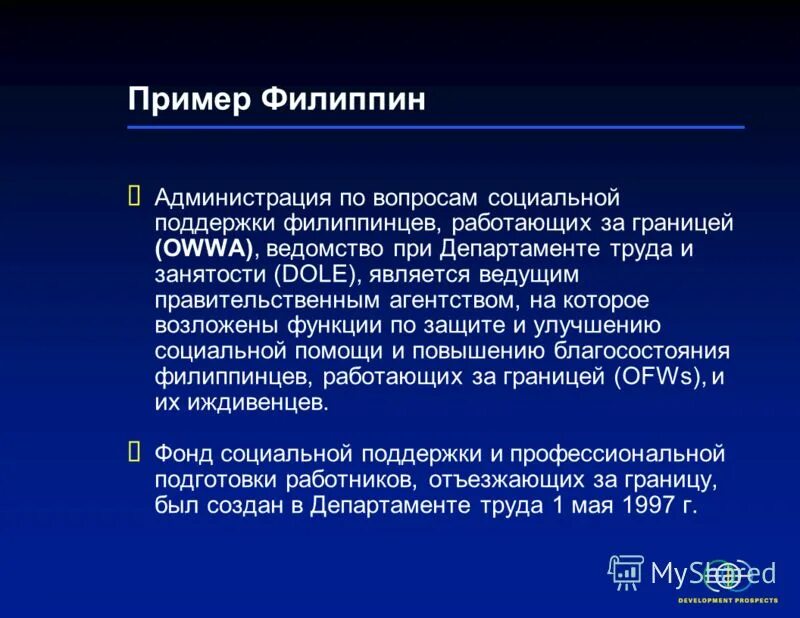 Пример Филиппин

Администрация по вопросам социальной поддержки филиппинцев, работающих за границей (OWWA), ведомство при Департаменте труда и занятости (DOLE), является ведущим правительственным агентством, на которое возложены функции по защите и улучшению социальной помощи и повышению благосостояния филиппинцев, работающих за границей (OFWs), и их иждивенцев.

Фонд социальной поддержки и профессиональной подготовки работников, отъезжающих за границу, был создан в Департаменте труда 1 мая 1997 г.

MyShared

DEVELOPMENT PROSPECTS